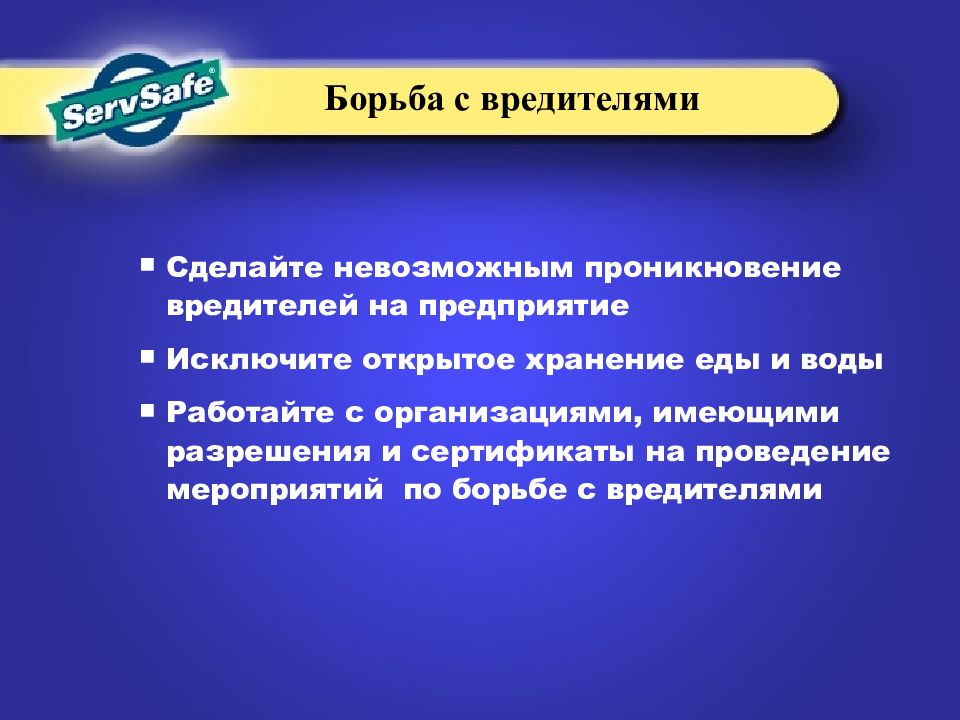 ServSafe®

Борьба с вредителями

▪ Сделайте невозможным проникновение вредителей на предприятие

▪ Исключите открытое хранение еды и воды

▪ Работайте с организациями, имеющими разрешения и сертификаты на проведение мероприятий по борьбе с вредителями